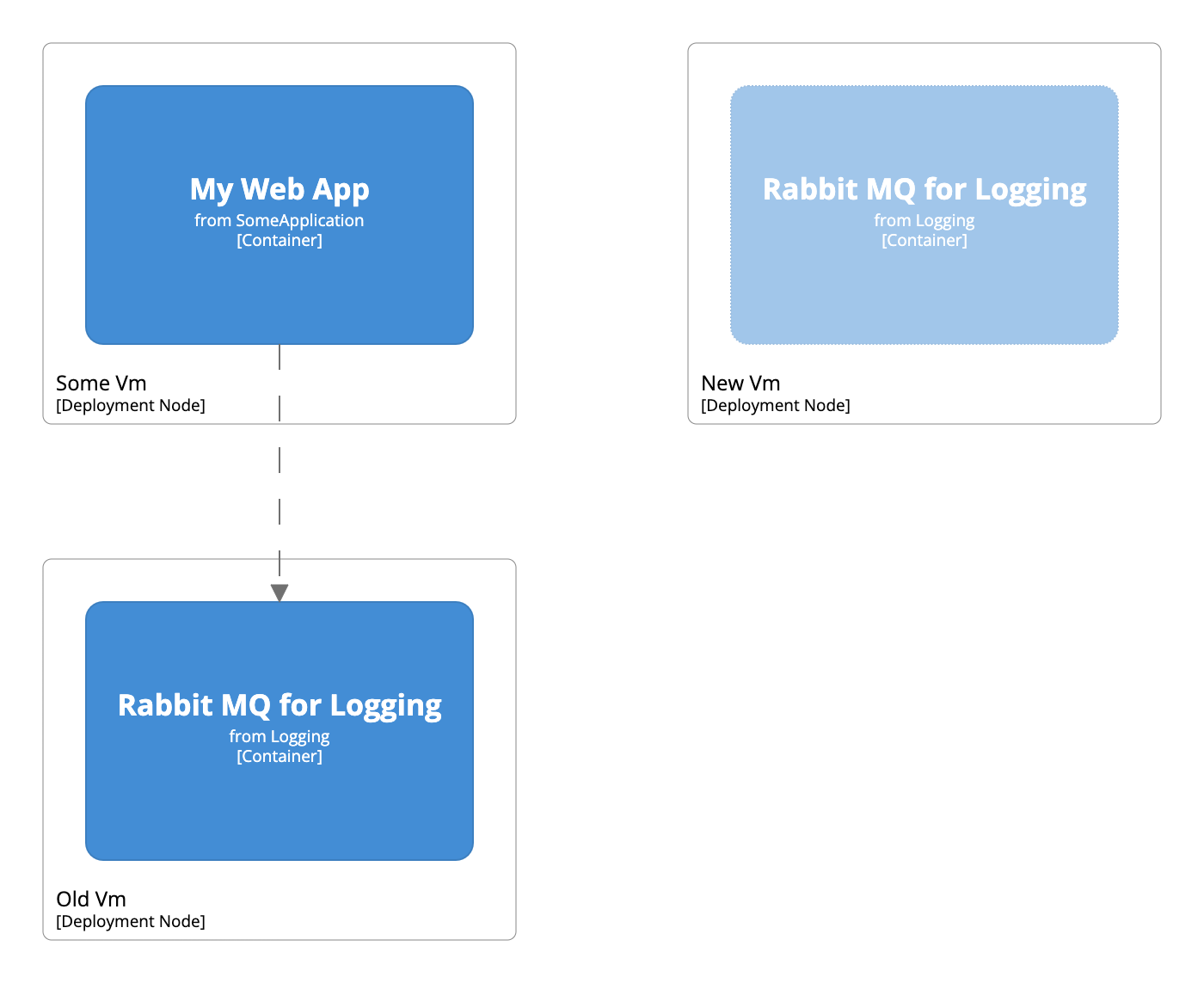 My Web App
from SomeApplication
[Container]

Some Vm
[Deployment Node]

Rabbit MQ for Logging
from Logging
[Container]

New Vm
[Deployment Node]

Rabbit MQ for Logging
from Logging
[Container]

Old Vm
[Deployment Node]